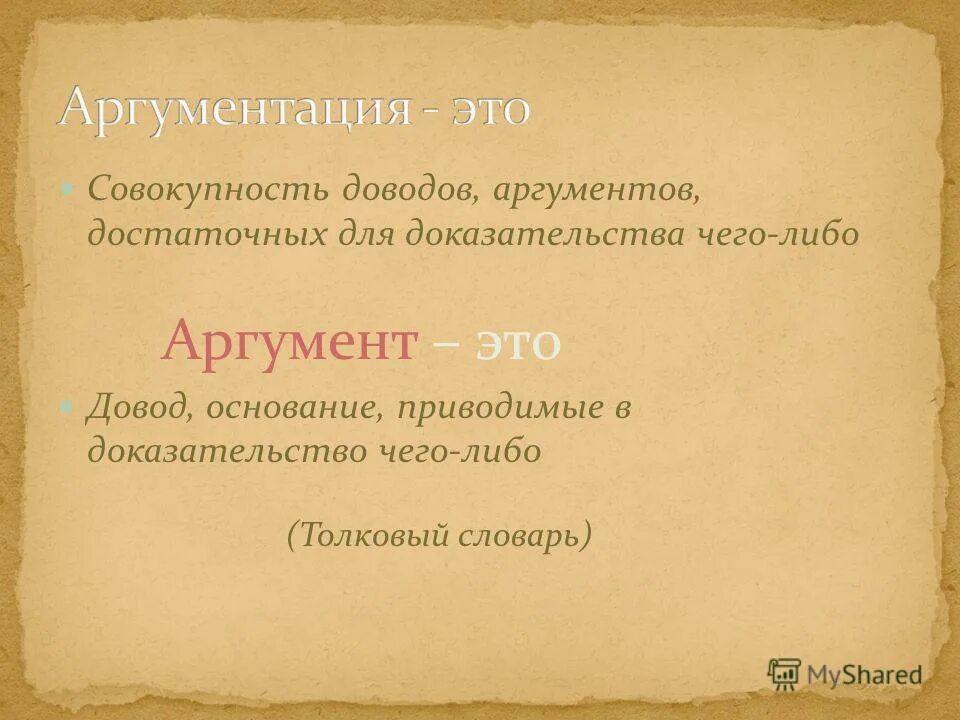 Аргументация - это

Совокупность доводов, аргументов, достаточных для доказательства чего-либо

Аргумент – это

Довод, основание, приводимые в доказательство чего-либо

(Толковый словарь)

MyShared